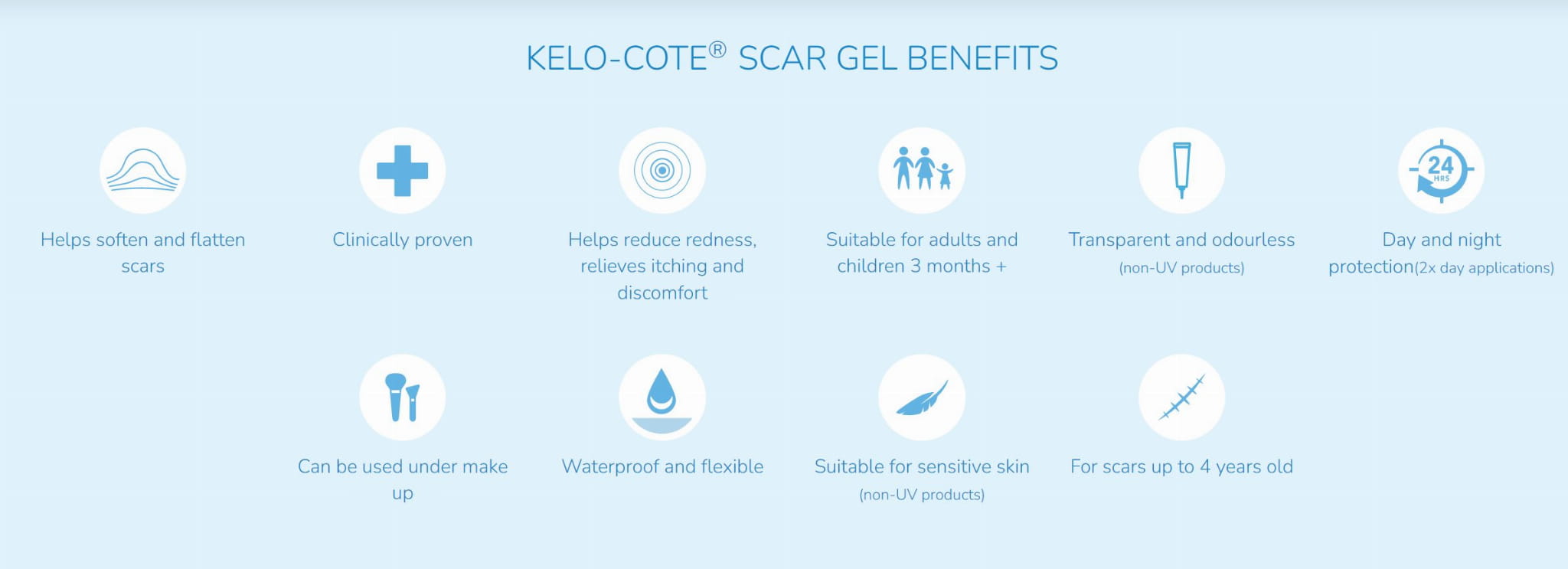 KELO-COTE® SCAR GEL BENEFITS

Helps soften and flatten scars

Clinically proven

Helps reduce redness, relieves itching and discomfort

Suitable for adults and children 3 months +

Transparent and odourless (non-UV products)

24 HRS

Day and night protection(2x day applications)

Can be used under make up

Waterproof and flexible

Suitable for sensitive skin (non-UV products)

For scars up to 4 years old